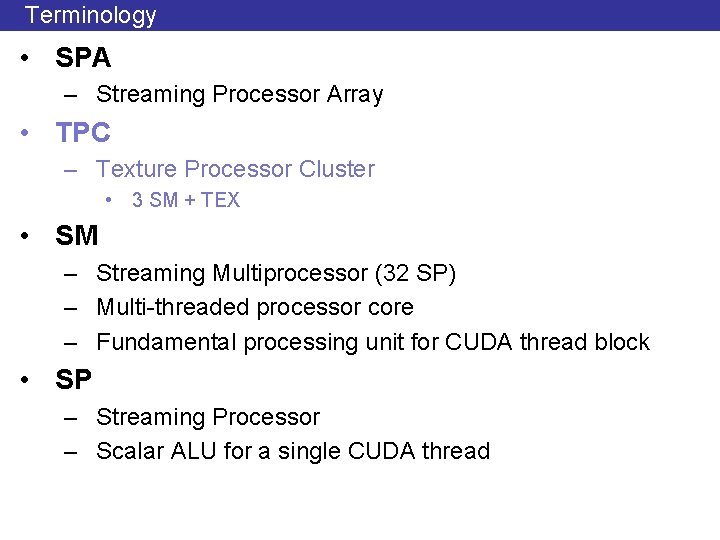 Terminology

• SPA
– Streaming Processor Array

• TPC
– Texture Processor Cluster
• 3 SM + TEX

• SM
– Streaming Multiprocessor (32 SP)
– Multi-threaded processor core
– Fundamental processing unit for CUDA thread block

• SP
– Streaming Processor
– Scalar ALU for a single CUDA thread